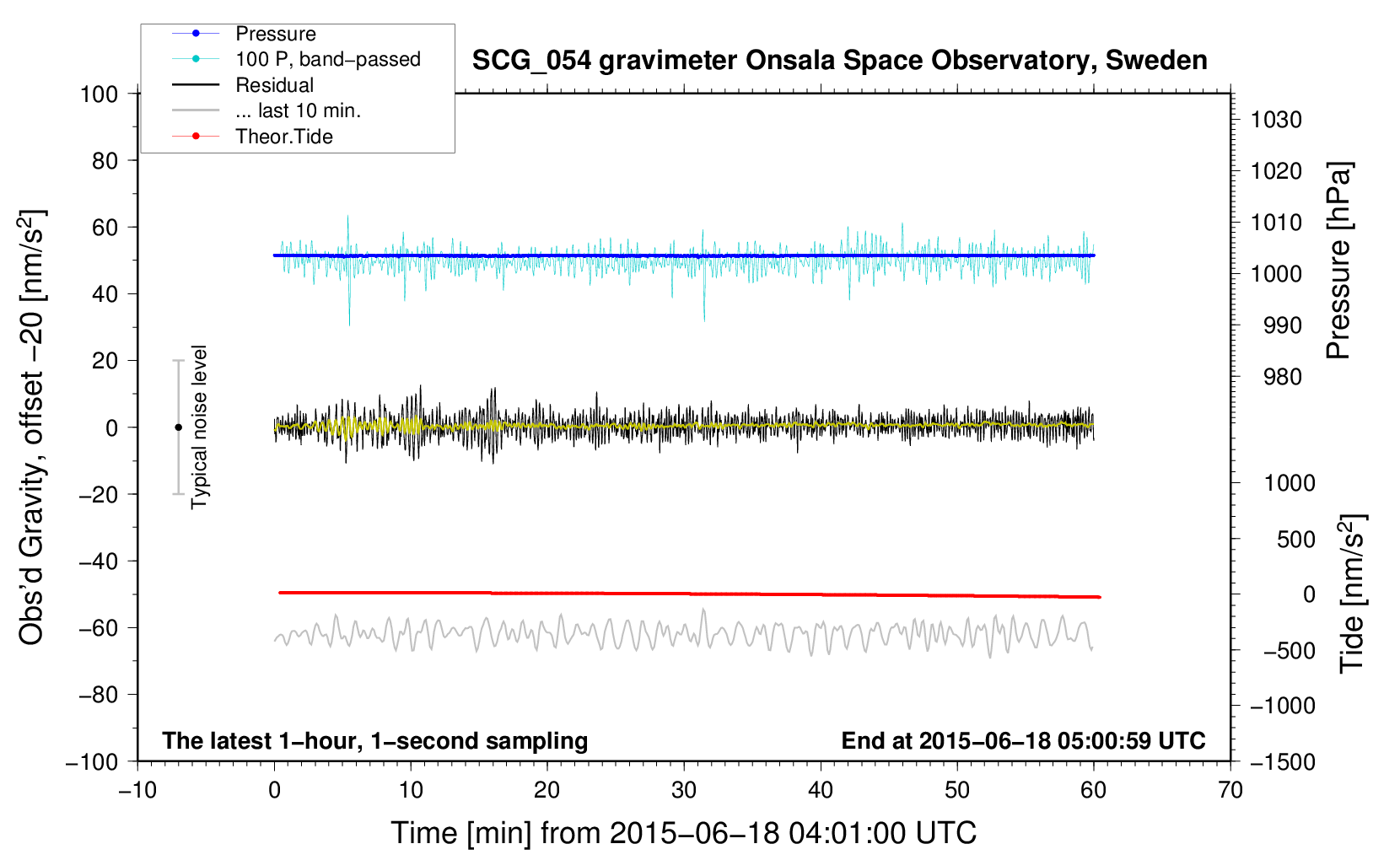 Pressure
100 P, band−passed
Residual
... last 10 min.
Theor.Tide

SCG_054 gravimeter Onsala Space Observatory, Sweden

Obs'd Gravity, offset −20 [nm/s$^2$]

100
80
60
40
20
0
−20
−40
−60
−80
−100

Typical noise level

1030
1020
1010
1000
990
980

Pressure [hPa]

1000
500
0
−500
−1000
−1500

Tide [nm/s$^2$]

The latest 1−hour, 1−second sampling

End at 2015−06−18 05:00:59 UTC

−10
0
10
20
30
40
50
60
70

Time [min] from 2015−06−18 04:01:00 UTC